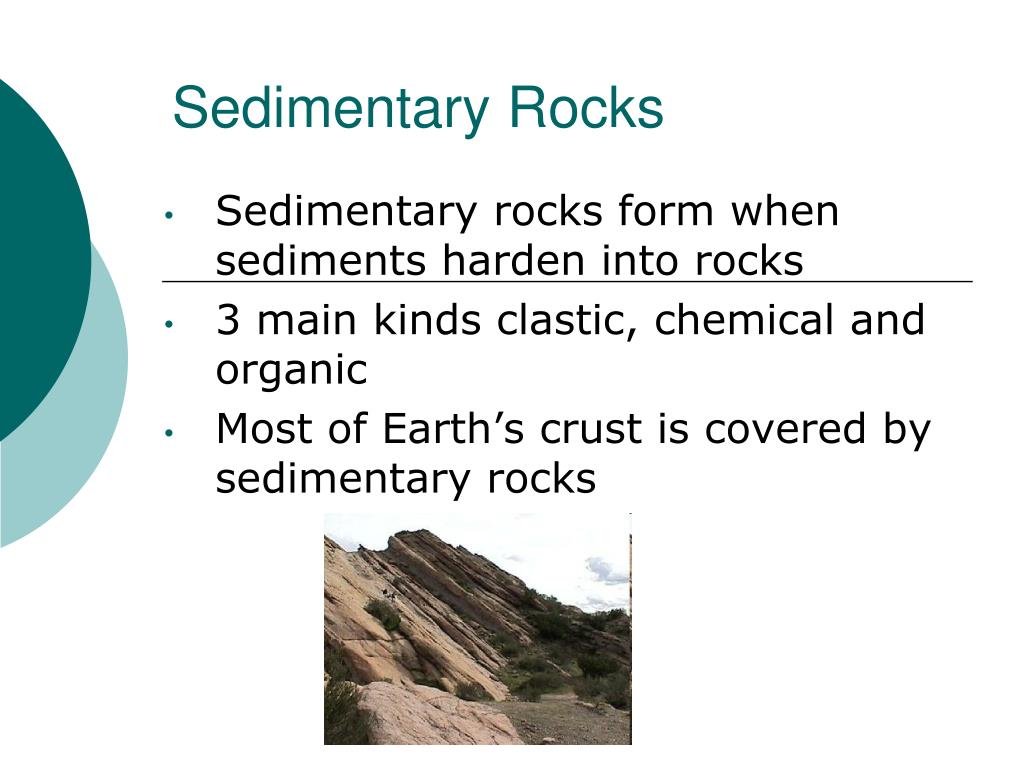 Sedimentary Rocks

• Sedimentary rocks form when sediments harden into rocks
• 3 main kinds clastic, chemical and organic
• Most of Earth’s crust is covered by sedimentary rocks